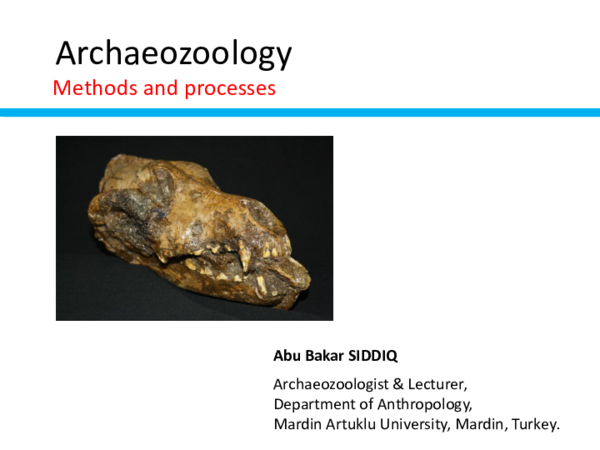 Archaeozoology
Methods and processes

Abu Bakar SIDDIQ

Archaeozoologist & Lecturer,
Department of Anthropology,
Mardin Artuklu University, Mardin, Turkey.